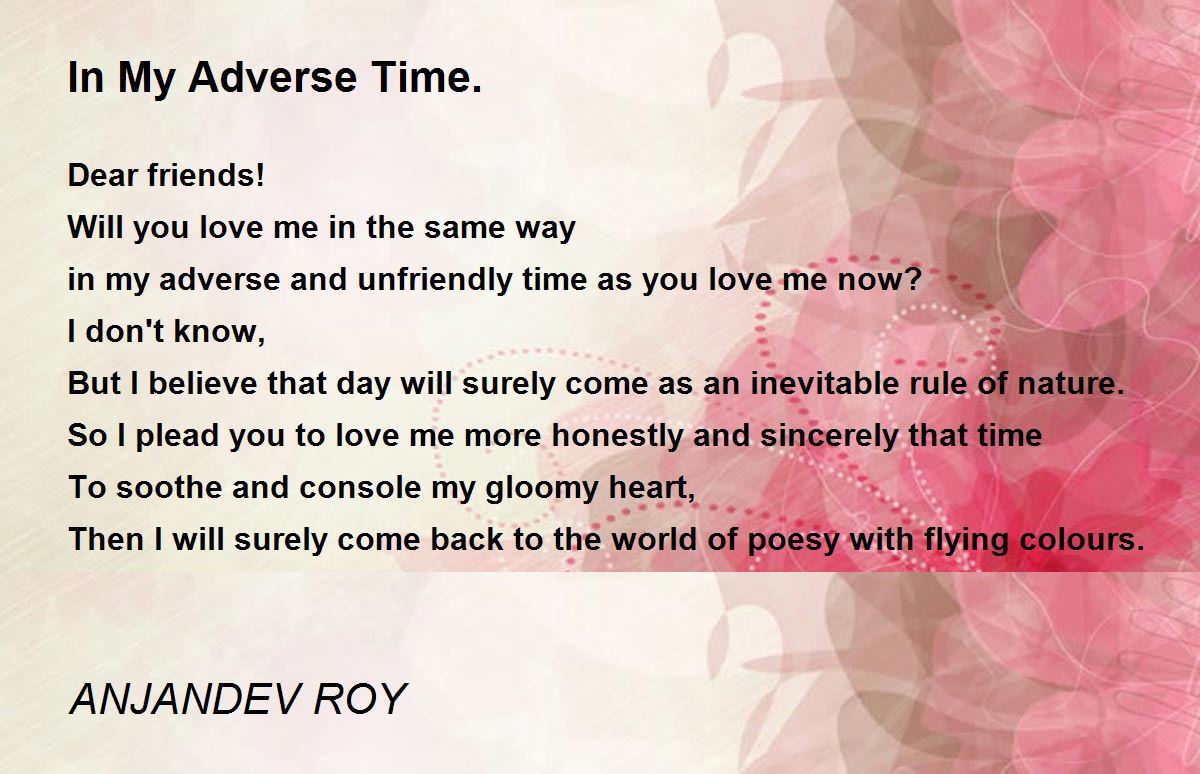 In My Adverse Time.

Dear friends!
Will you love me in the same way
in my adverse and unfriendly time as you love me now?
I don't know,
But I believe that day will surely come as an inevitable rule of nature.
So I plead you to love me more honestly and sincerely that time
To soothe and console my gloomy heart,
Then I will surely come back to the world of poesy with flying colours.

ANJANDEV ROY